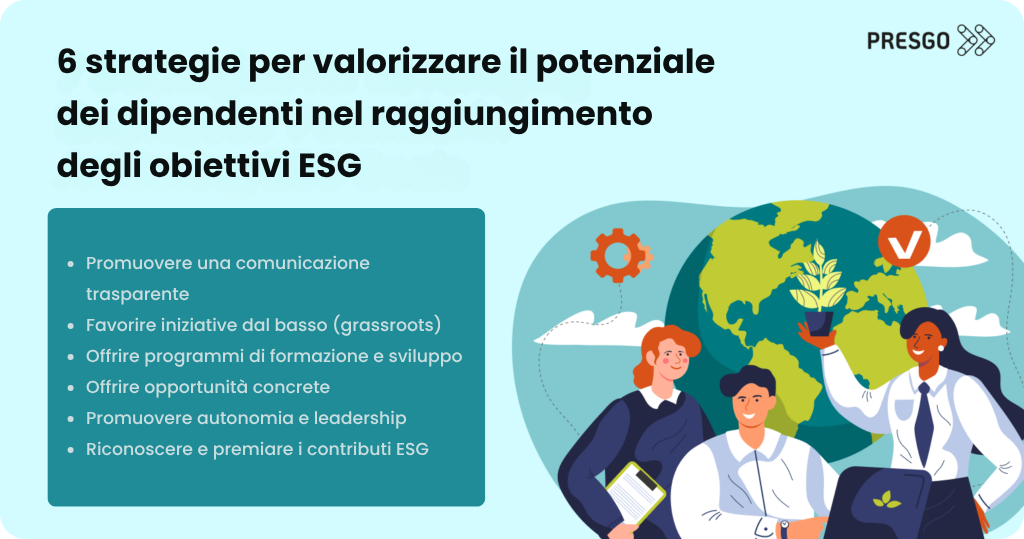 PRESGO

6 strategie per valorizzare il potenziale dei dipendenti nel raggiungimento degli obiettivi ESG

- Promuovere una comunicazione trasparente
- Favorire iniziative dal basso (grassroots)
- Offrire programmi di formazione e sviluppo
- Offrire opportunità concrete
- Promuovere autonomia e leadership
- Riconoscere e premiare i contributi ESG